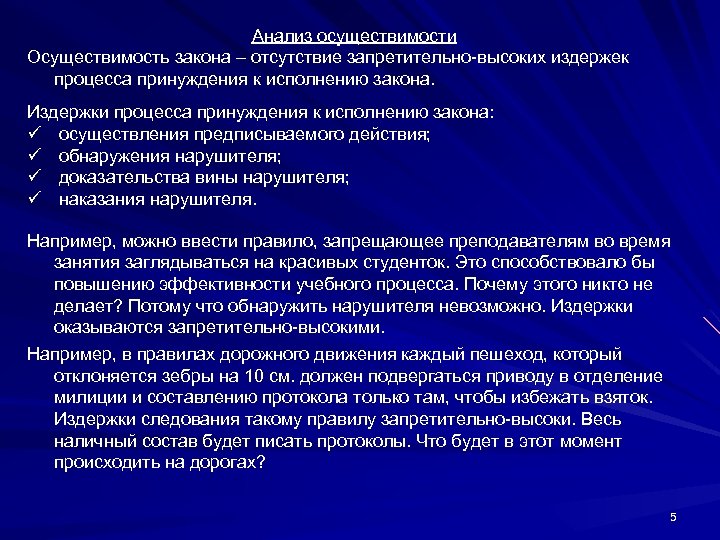 Анализ осуществимости

Осуществимость закона – отсутствие запретительно-высоких издержек процесса принуждения к исполнению закона.

Издержки процесса принуждения к исполнению закона:
✓ осуществления предписываемого действия;
✓ обнаружения нарушителя;
✓ доказательства вины нарушителя;
✓ наказания нарушителя.

Например, можно ввести правило, запрещающее преподавателям во время занятия заглядываться на красивых студенток. Это способствовало бы повышению эффективности учебного процесса. Почему этого никто не делает? Потому что обнаружить нарушителя невозможно. Издержки оказываются запретительно-высокими.

Например, в правилах дорожного движения каждый пешеход, который отклоняется зебры на 10 см. должен подвергаться приводу в отделение милиции и составлению протокола только там, чтобы избежать взяток. Издержки следования такому правилу запретительно-высоки. Весь наличный состав будет писать протоколы. Что будет в этот момент происходить на дорогах?

5